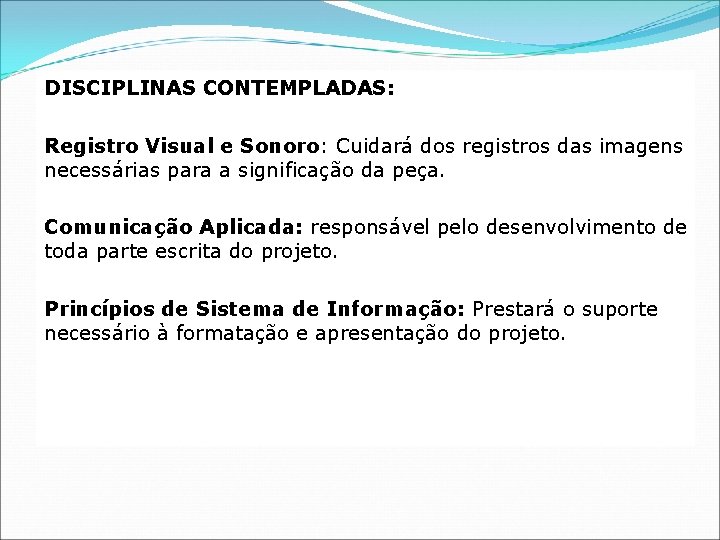 DISCIPLINAS CONTEMPLADAS:

Registro Visual e Sonoro: Cuidará dos registros das imagens necessárias para a significação da peça.

Comunicação Aplicada: responsável pelo desenvolvimento de toda parte escrita do projeto.

Princípios de Sistema de Informação: Prestará o suporte necessário à formatação e apresentação do projeto.